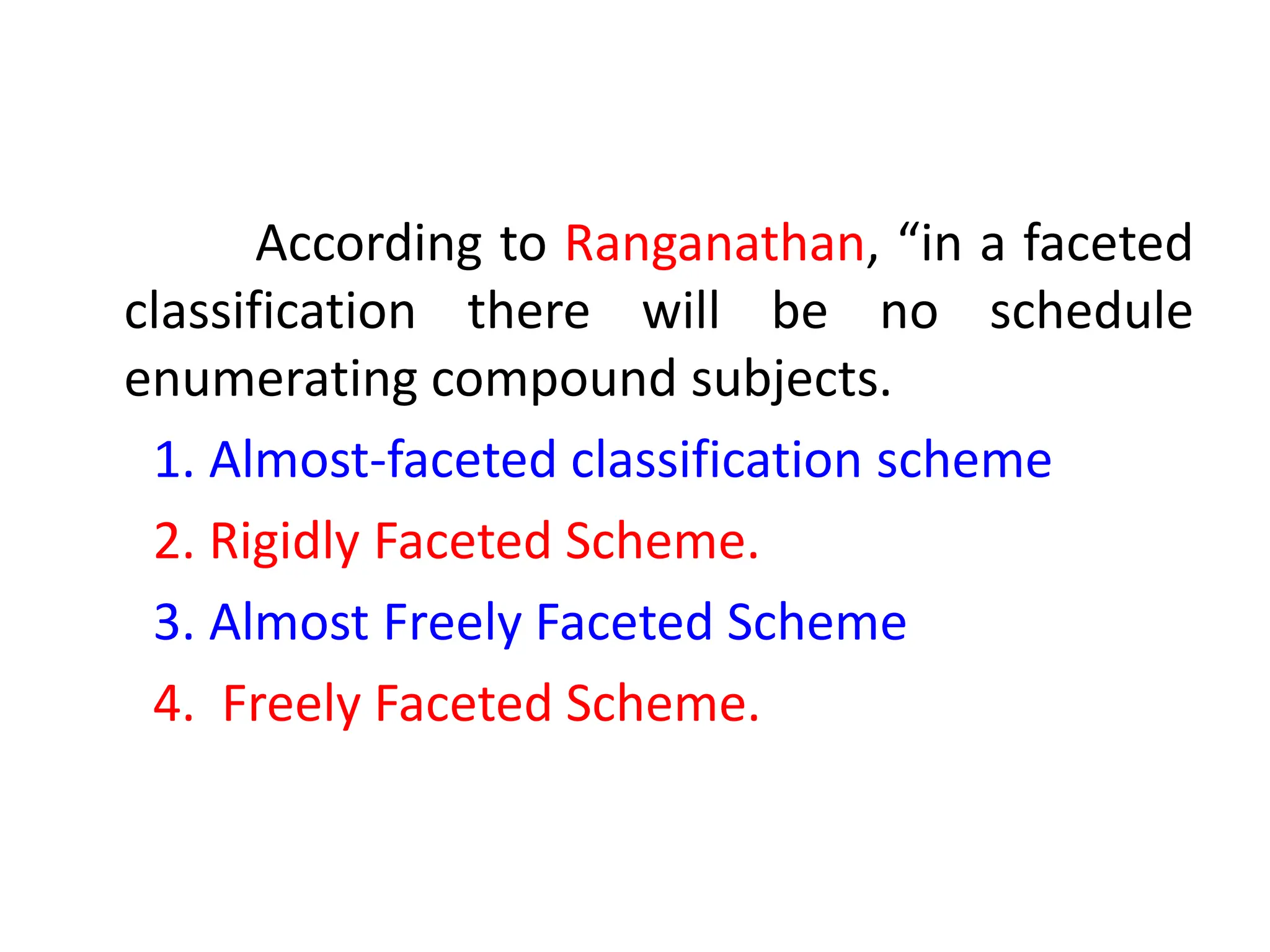 According to Ranganathan, “in a faceted classification there will be no schedule enumerating compound subjects.

1. Almost-faceted classification scheme
2. Rigidly Faceted Scheme.
3. Almost Freely Faceted Scheme
4. Freely Faceted Scheme.